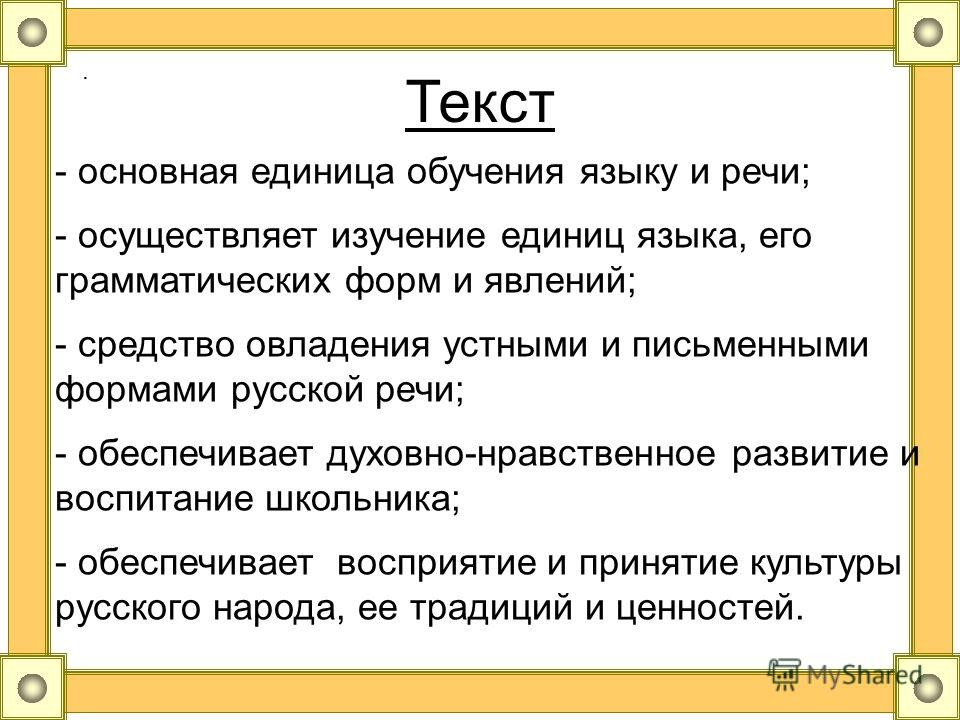 .

Текст

- основная единица обучения языку и речи;

- осуществляет изучение единиц языка, его грамматических форм и явлений;

- средство овладения устными и письменными формами русской речи;

- обеспечивает духовно-нравственное развитие и воспитание школьника;

- обеспечивает восприятие и принятие культуры русского народа, ее традиций и ценностей.

MyShared